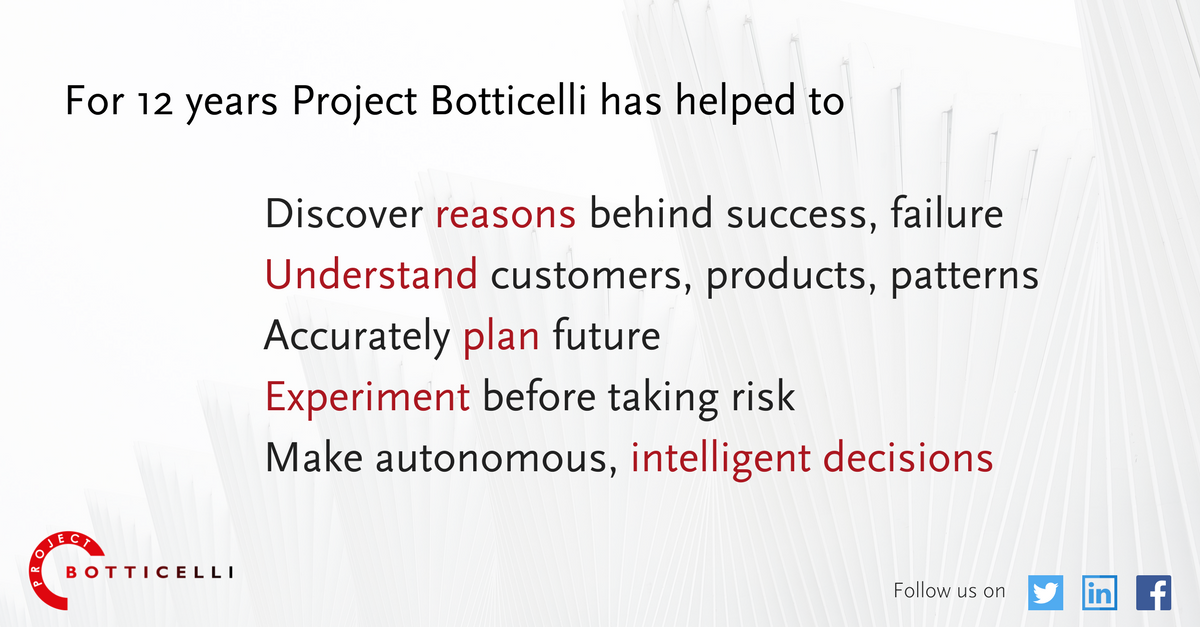 For 12 years Project Botticelli has helped to

Discover reasons behind success, failure
Understand customers, products, patterns
Accurately plan future
Experiment before taking risk
Make autonomous, intelligent decisions

PROJECT
BOTTICELLI

Follow us on
in
f